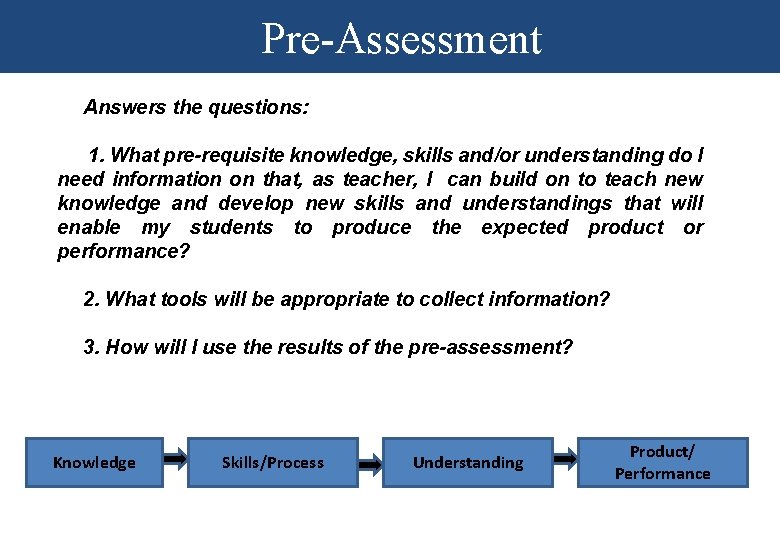 Pre-Assessment

Answers the questions:

1. What pre-requisite knowledge, skills and/or understanding do I need information on that, as teacher, I can build on to teach new knowledge and develop new skills and understandings that will enable my students to produce the expected product or performance?

2. What tools will be appropriate to collect information?

3. How will I use the results of the pre-assessment?

Knowledge

Skills/Process

Understanding

Product/ Performance